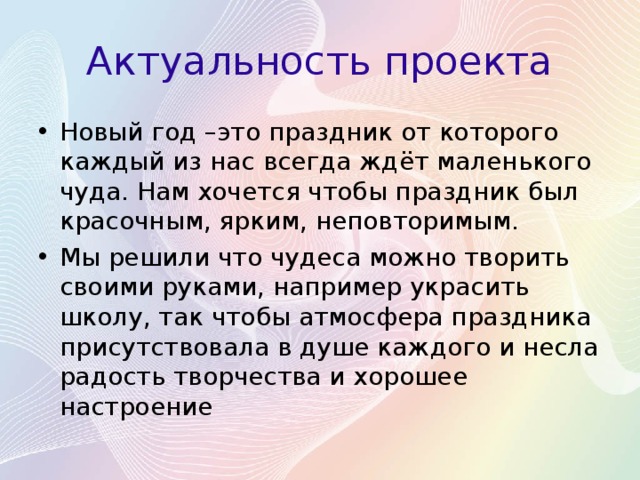 Актуальность проекта

• Новый год –это праздник от которого каждый из нас всегда ждёт маленького чуда. Нам хочется чтобы праздник был красочным, ярким, неповторимым.

• Мы решили что чудеса можно творить своими руками, например украсить школу, так чтобы атмосфера праздника присутствовала в душе каждого и несла радость творчества и хорошее настроение